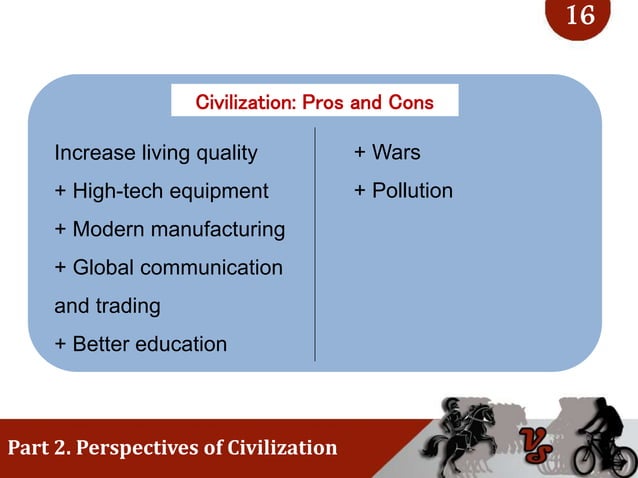 16

Civilization: Pros and Cons

Increase living quality
+ High-tech equipment
+ Modern manufacturing
+ Global communication and trading
+ Better education

+ Wars
+ Pollution

Part 2. Perspectives of Civilization

VS